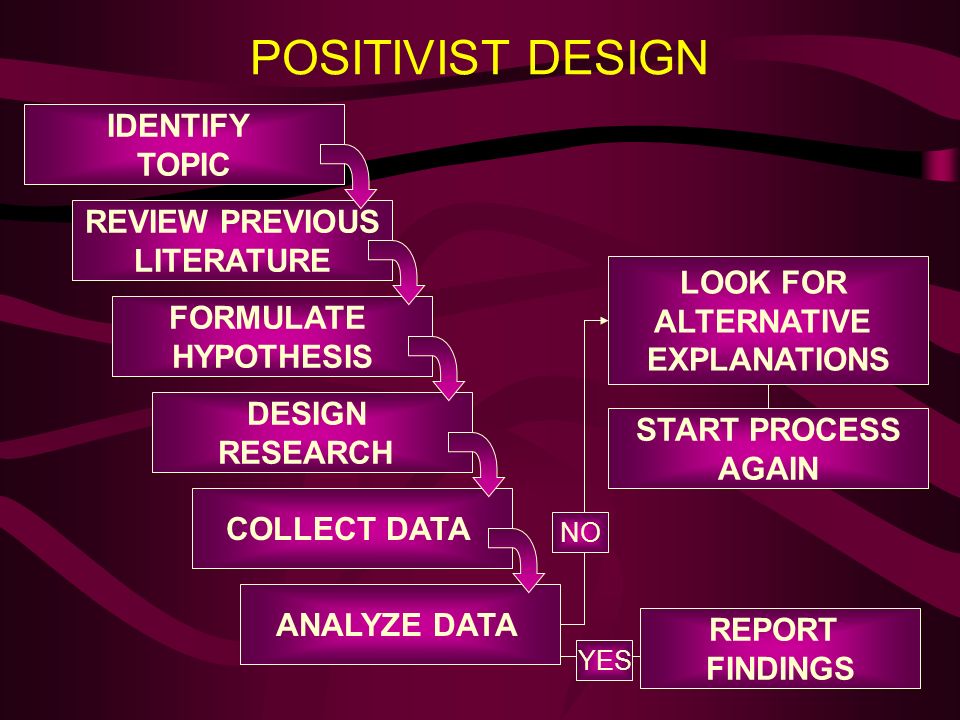 POSITIVIST DESIGN

IDENTIFY TOPIC

REVIEW PREVIOUS LITERATURE

FORMULATE HYPOTHESIS

DESIGN RESEARCH

COLLECT DATA

ANALYZE DATA

NO

LOOK FOR ALTERNATIVE EXPLANATIONS

START PROCESS AGAIN

YES

REPORT FINDINGS